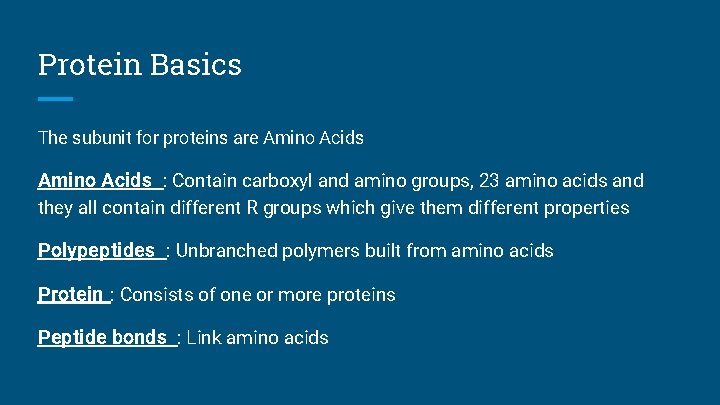 Protein Basics

The subunit for proteins are Amino Acids

Amino Acids : Contain carboxyl and amino groups, 23 amino acids and they all contain different R groups which give them different properties

Polypeptides : Unbranched polymers built from amino acids

Protein : Consists of one or more proteins

Peptide bonds : Link amino acids